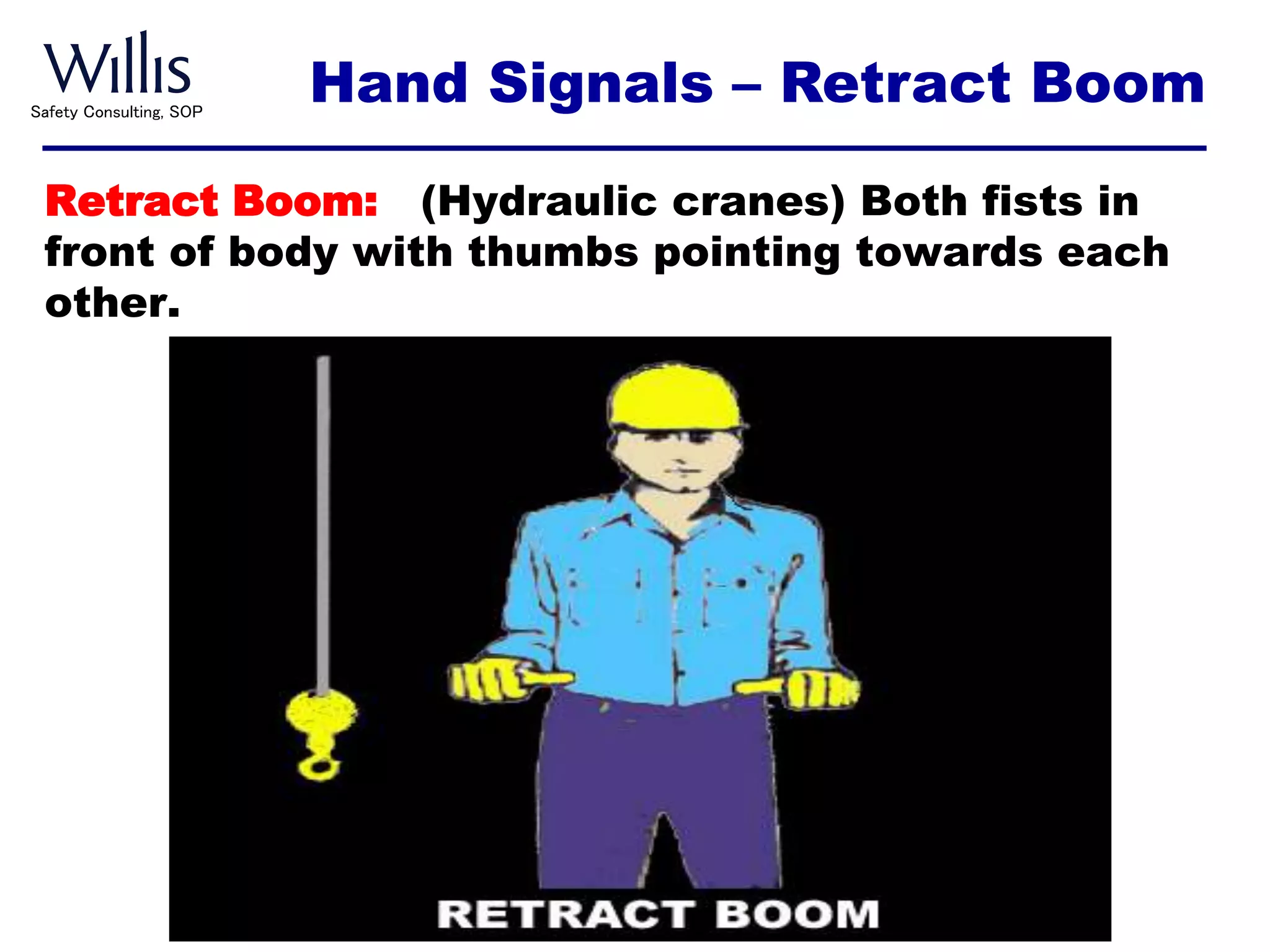 Willis
Safety Consulting, SOP

Hand Signals – Retract Boom

Retract Boom: (Hydraulic cranes) Both fists in front of body with thumbs pointing towards each other.

RETRACT BOOM